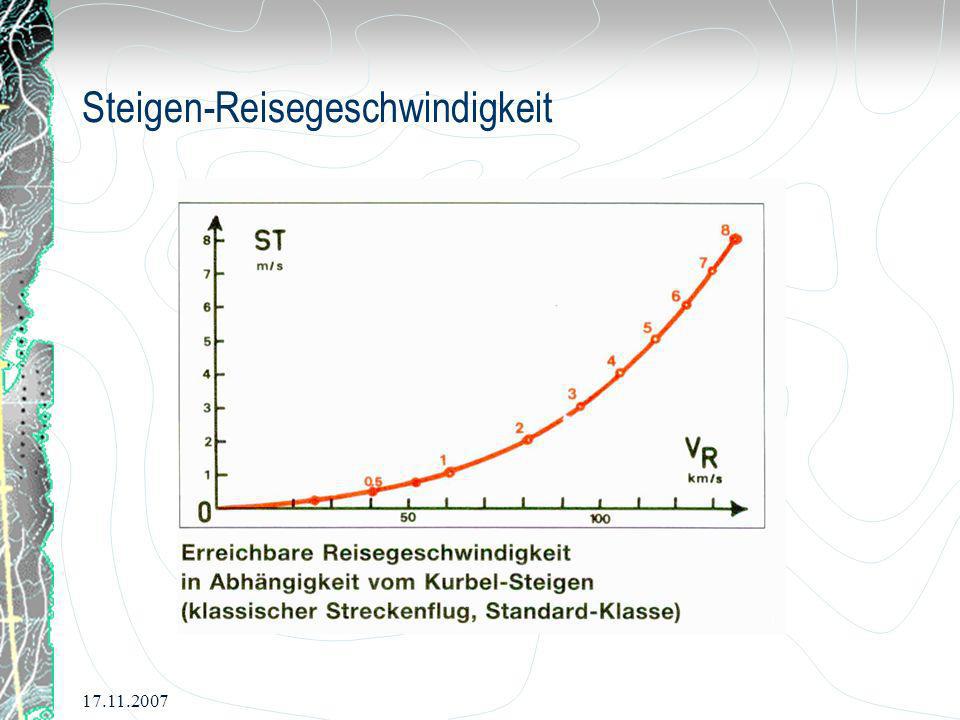 Steigen-Reisegeschwindigkeit

ST
m/s

8
7
6
5
4
3
2
1
0

0,5
1
2
3
4
5
6
7
8

$V_R$
km/s

50
100

Erreichbare Reisegeschwindigkeit
in Abhängigkeit vom Kurbel-Steigen
(klassischer Streckenflug, Standard-Klasse)

17.11.2007